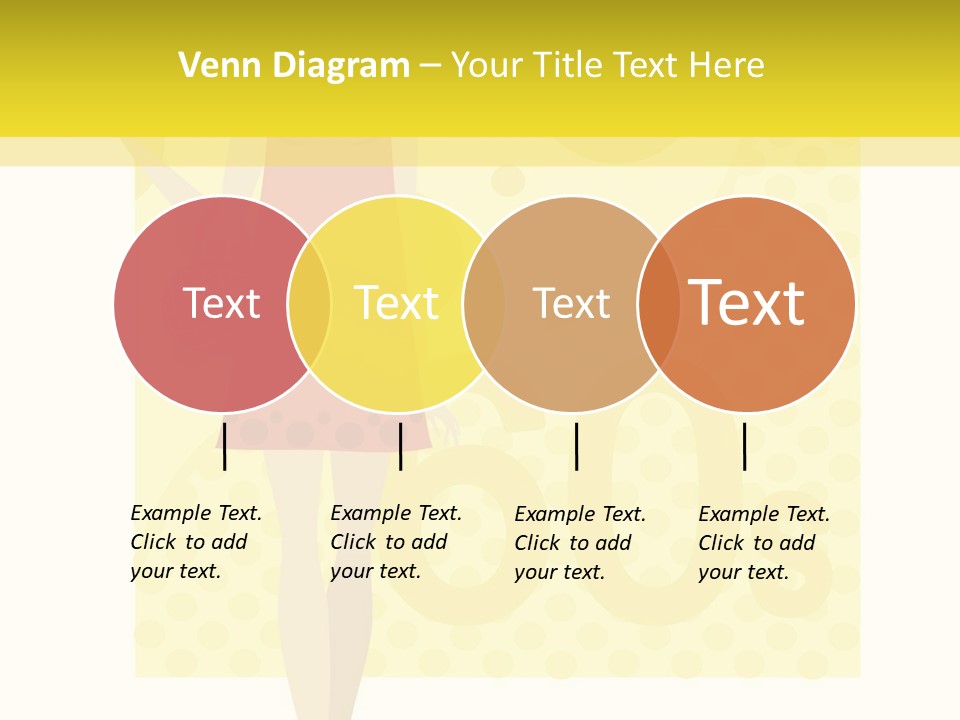 Venn Diagram – Your Title Text Here

Text

Text

Text

Text

Example Text. Click to add your text.

Example Text. Click to add your text.

Example Text. Click to add your text.

Example Text. Click to add your text.